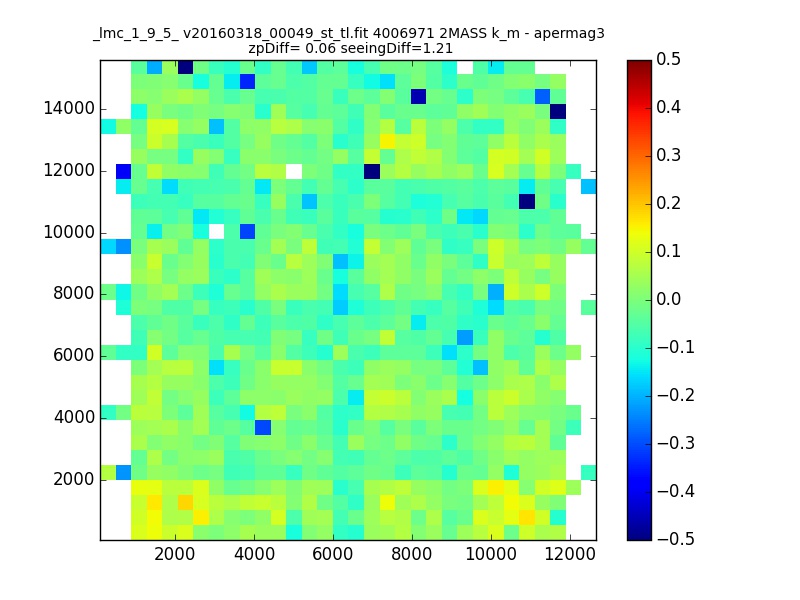 _lmc_1_9_5_ v20160318_00049_st_tl.fit 4006971 2MASS k_m - apermag3
zpDiff= 0.06 seeingDiff=1.21

14000
12000
10000
8000
6000
4000
2000

2000 4000 6000 8000 10000 12000

0.5
0.4
0.3
0.2
0.1
0.0
−0.1
−0.2
−0.3
−0.4
−0.5